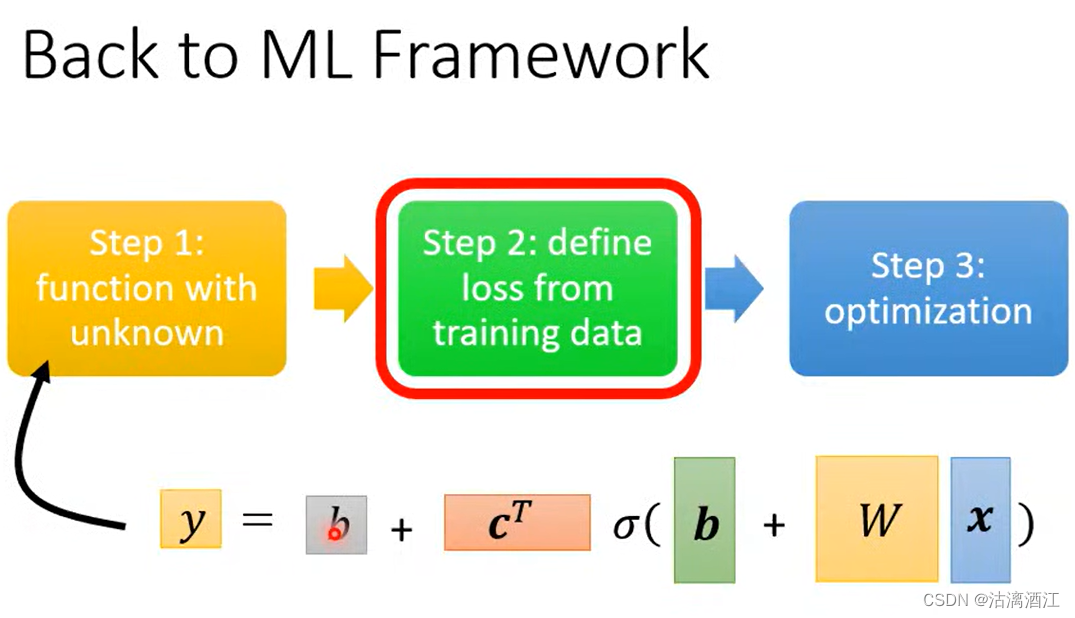 Back to ML Framework

Step 1: function with unknown

Step 2: define loss from training data

Step 3: optimization

$y = b + \boldsymbol{c}^T \sigma( \boldsymbol{b} + W \boldsymbol{x} )$

CSDN @沽漓酒江